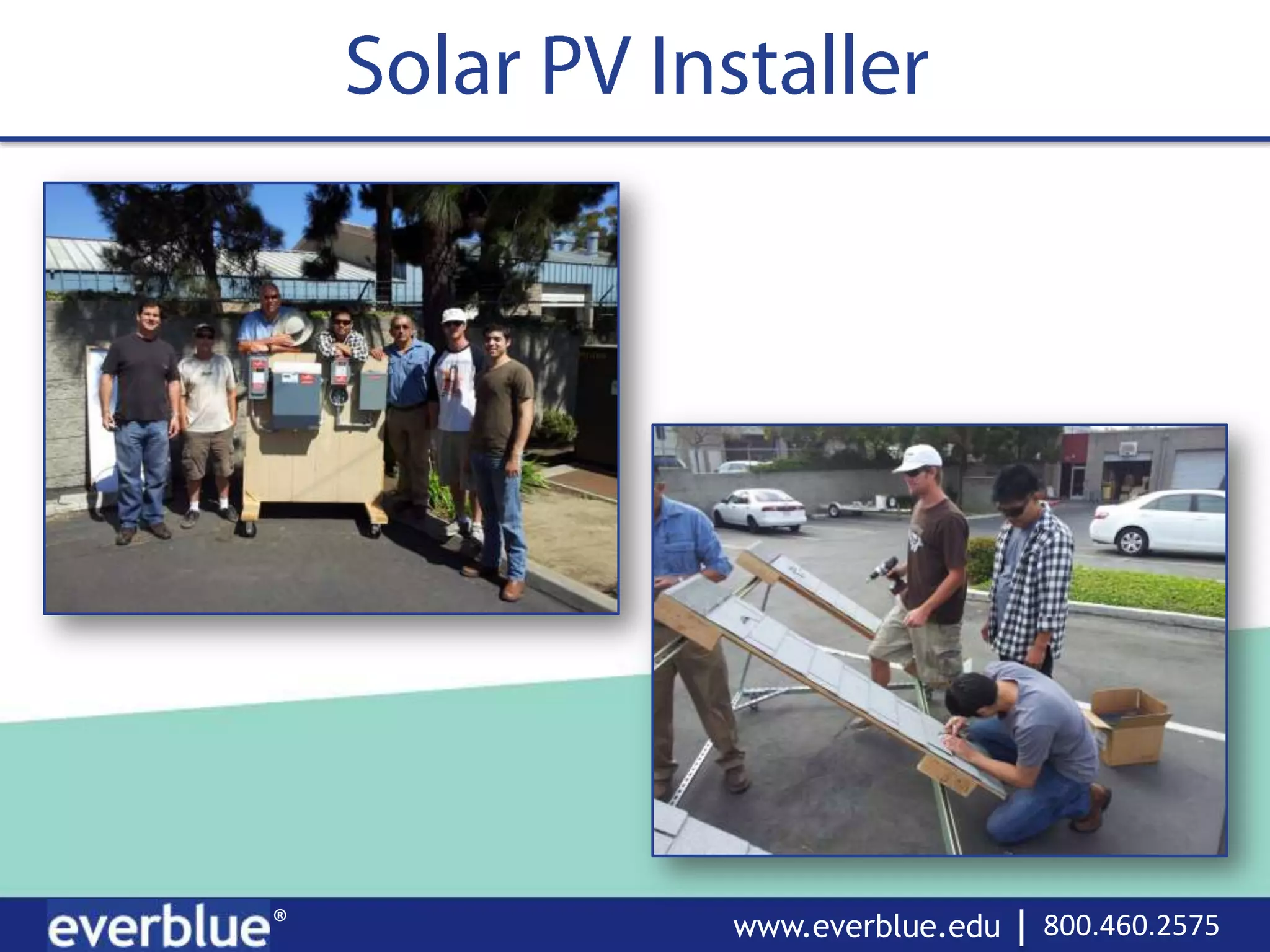 Solar PV Installer

everblue®

www.everblue.edu | 800.460.2575